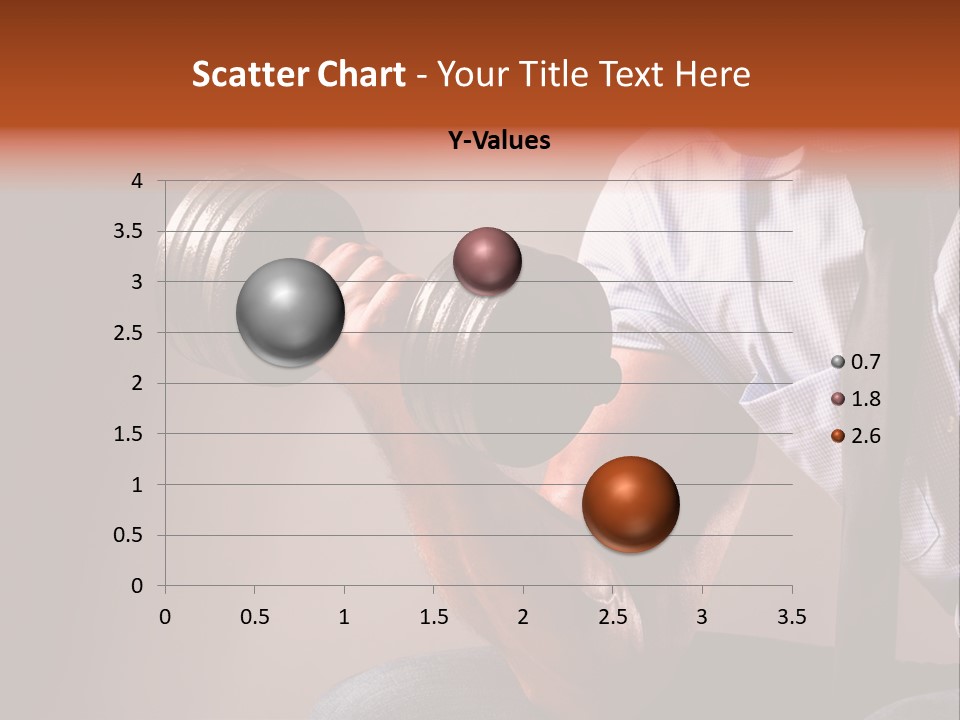 Scatter Chart - Your Title Text Here

Y-Values

4
3.5
3
2.5
2
1.5
1
0.5
0

0 0.5 1 1.5 2 2.5 3 3.5

0.7
1.8
2.6